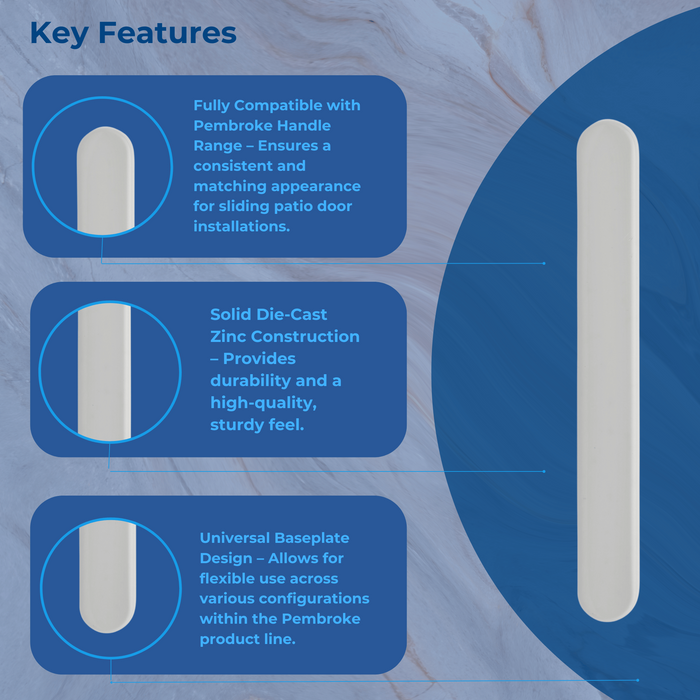 Key Features

Fully Compatible with Pembroke Handle Range – Ensures a consistent and matching appearance for sliding patio door installations.

Solid Die-Cast Zinc Construction – Provides durability and a high-quality, sturdy feel.

Universal Baseplate Design – Allows for flexible use across various configurations within the Pembroke product line.